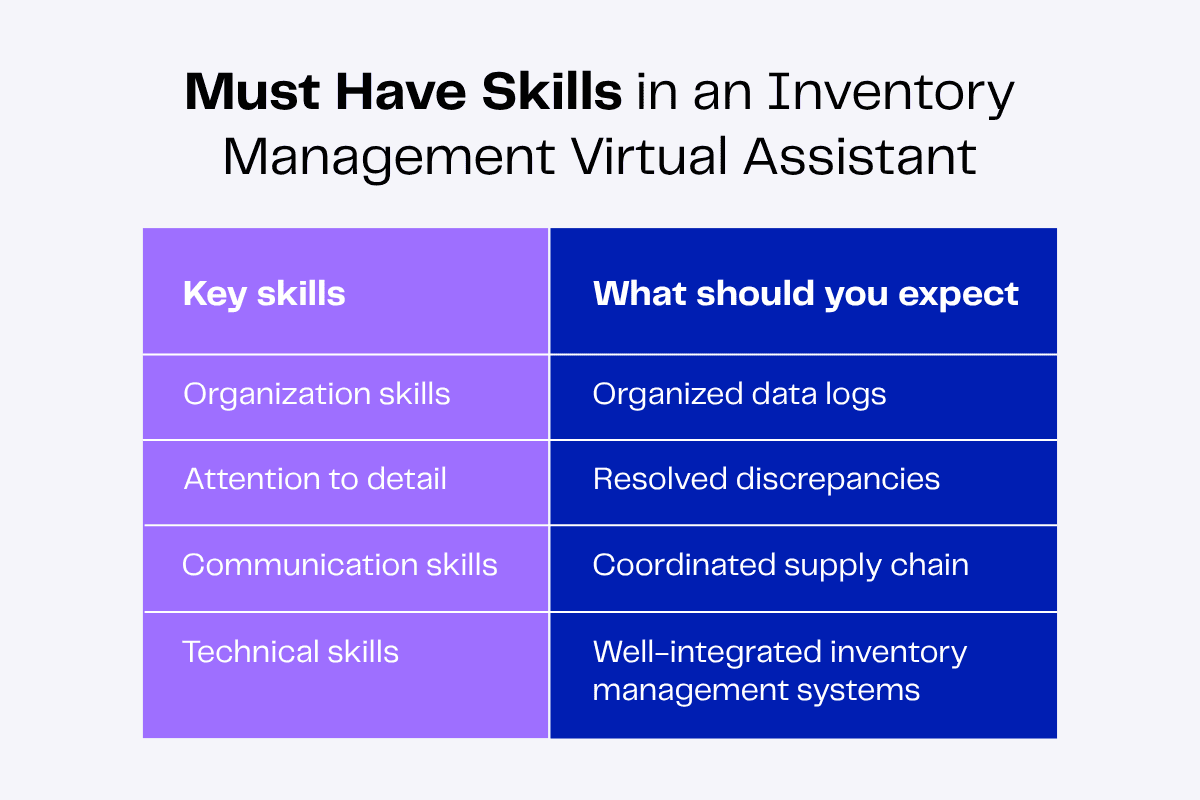 Must Have Skills in an Inventory Management Virtual Assistant

| Key skills | What should you expect |
|---|---|
| Organization skills | Organized data logs |
| Attention to detail | Resolved discrepancies |
| Communication skills | Coordinated supply chain |
| Technical skills | Well-integrated inventory management systems |